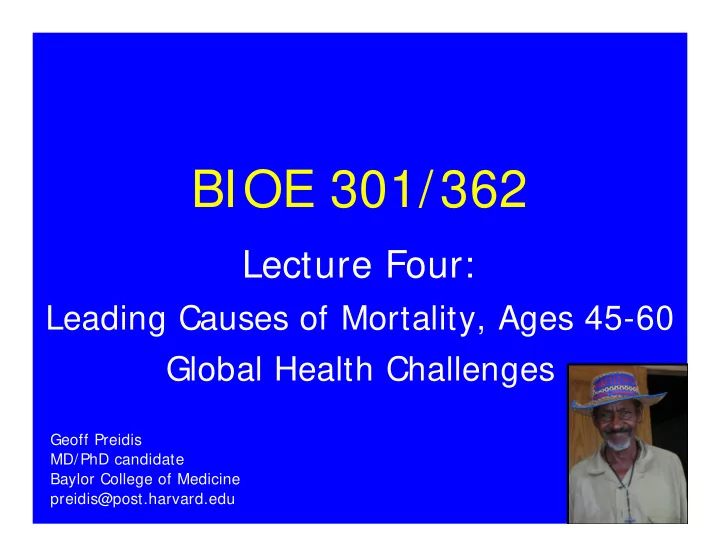 BIOE 301/362

Lecture Four:

Leading Causes of Mortality, Ages 45-60

Global Health Challenges

Geoff Preidis
MD/PhD candidate
Baylor College of Medicine
preidis@post.harvard.edu